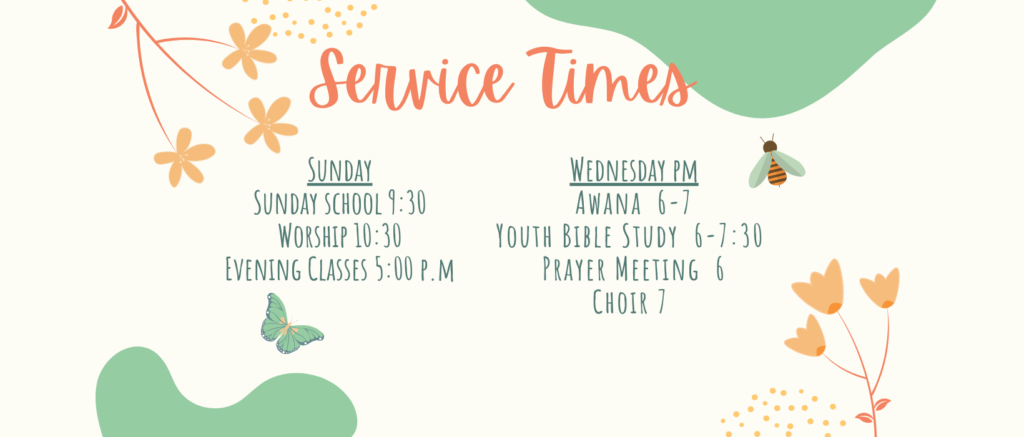 Service Times

Sunday
Sunday school 9:30
Worship 10:30
Evening Classes 5:00 p.m

Wednesday pm
Awana 6-7
Youth Bible Study 6-7:30
Prayer Meeting 6
Choir 7